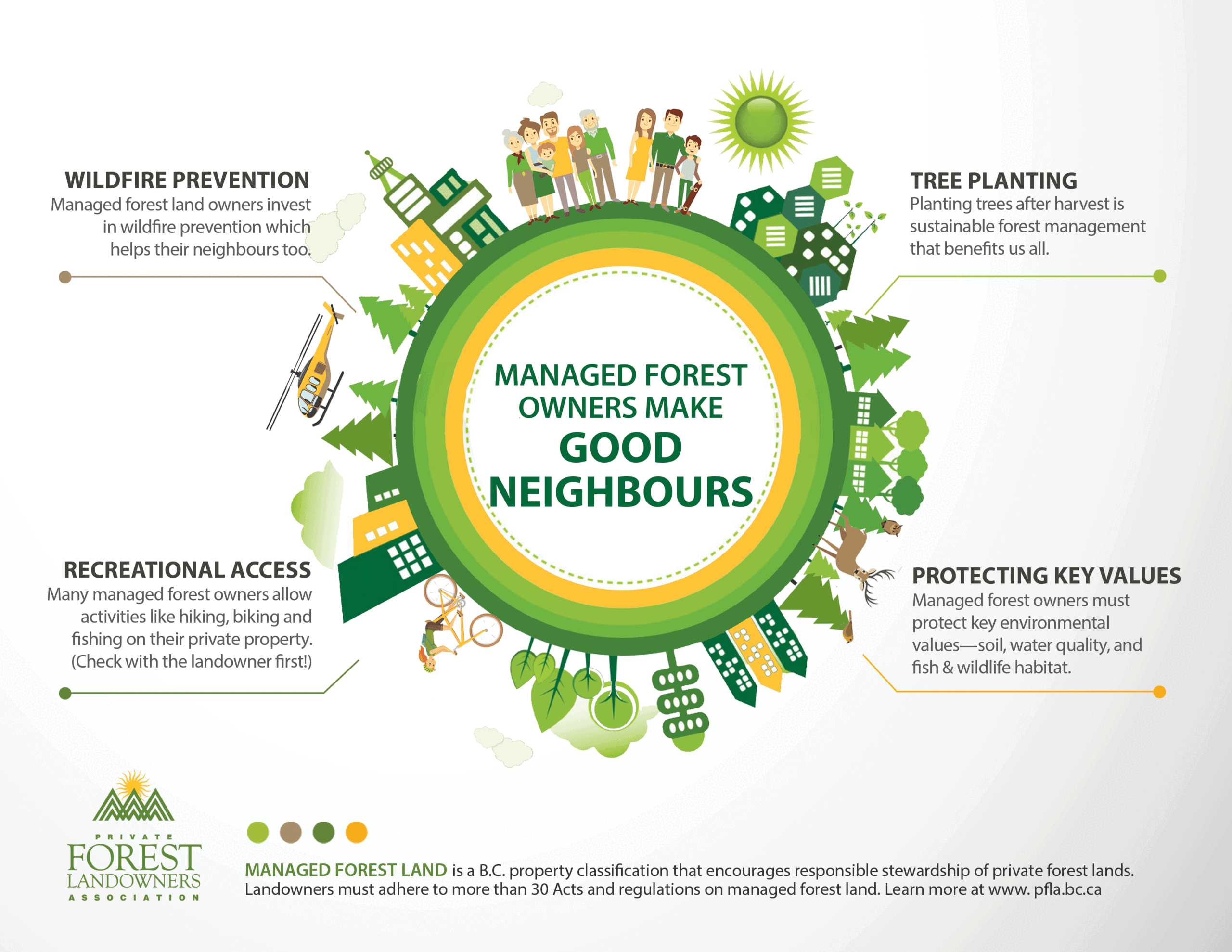 WILDFIRE PREVENTION
Managed forest land owners invest in wildfire prevention which helps their neighbours too.

TREE PLANTING
Planting trees after harvest is sustainable forest management that benefits us all.

MANAGED FOREST OWNERS MAKE GOOD NEIGHBOURS

RECREATIONAL ACCESS
Many managed forest owners allow activities like hiking, biking and fishing on their private property. (Check with the landowner first!)

PROTECTING KEY VALUES
Managed forest owners must protect key environmental values—soil, water quality, and fish & wildlife habitat.

PRIVATE FOREST LANDOWNERS ASSOCIATION

MANAGED FOREST LAND is a B.C. property classification that encourages responsible stewardship of private forest lands. Landowners must adhere to more than 30 Acts and regulations on managed forest land. Learn more at www. pfla.bc.ca